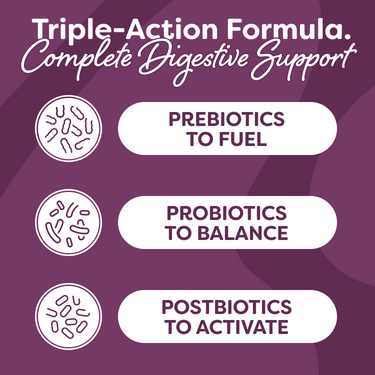 Triple-Action Formula.
Complete Digestive Support

PREBIOTICS TO FUEL

PROBIOTICS TO BALANCE

POSTBIOTICS TO ACTIVATE